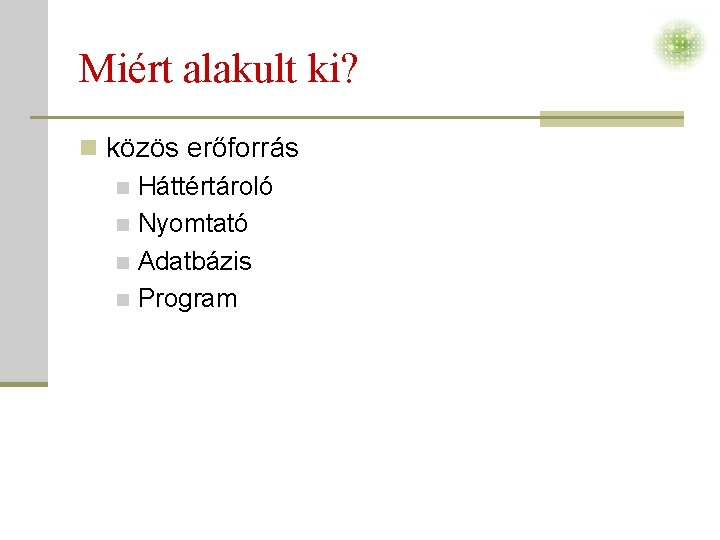 Miért alakult ki?

közös erőforrás

Háttértároló

Nyomtató

Adatbázis

Program